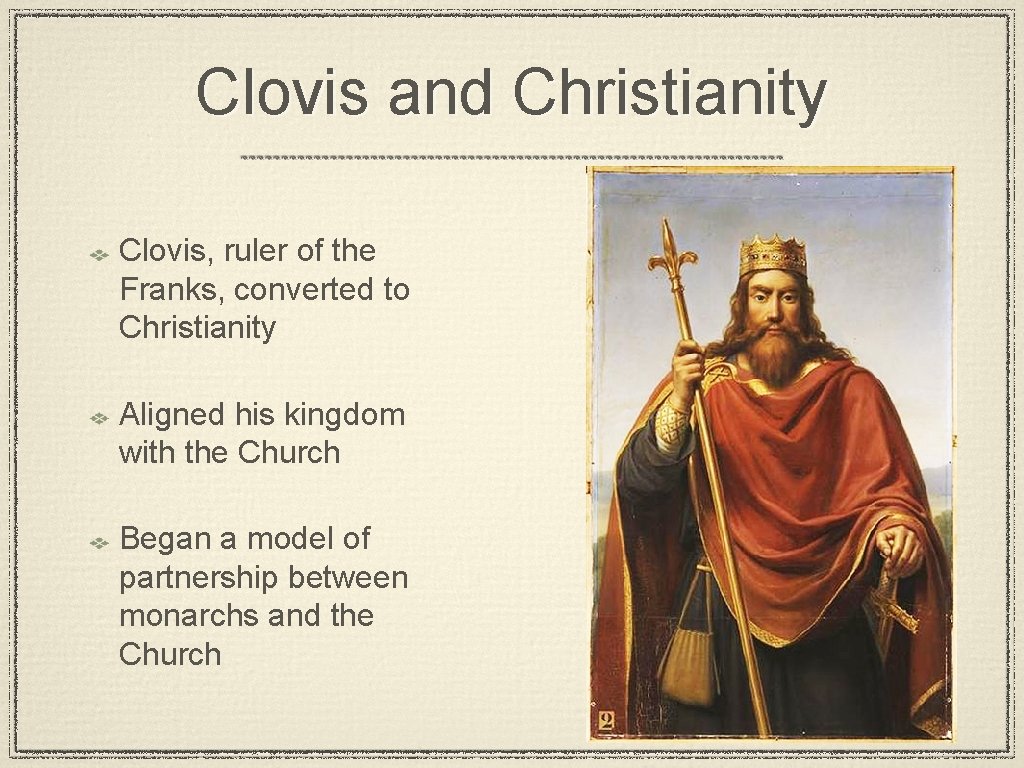 Clovis and Christianity

Clovis, ruler of the Franks, converted to Christianity

Aligned his kingdom with the Church

Began a model of partnership between monarchs and the Church

2